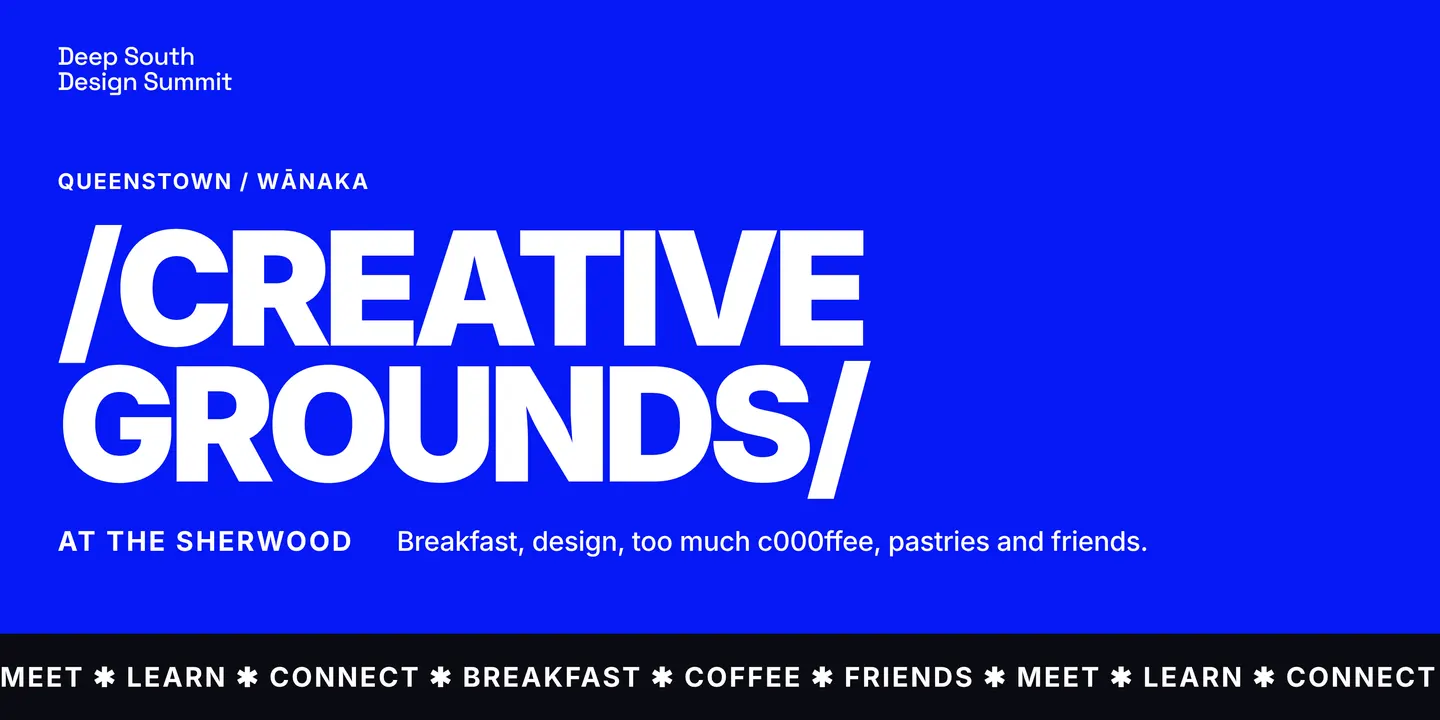 Deep South
Design Summit

QUEENSTOWN / WĀNAKA

/CREATIVE
GROUNDS/

AT THE SHERWOOD

Breakfast, design, too much c000ffee, pastries and friends.

MEET ✱ LEARN ✱ CONNECT ✱ BREAKFAST ✱ COFFEE ✱ FRIENDS ✱ MEET ✱ LEARN ✱ CONNECT